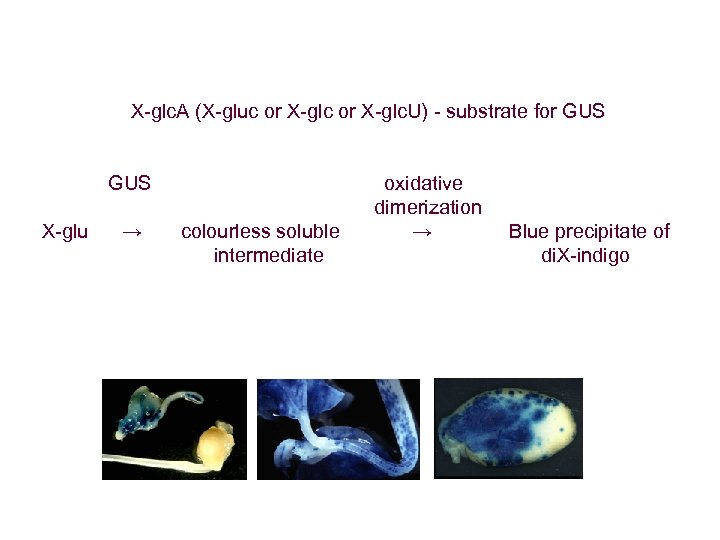 X-glcA (X-gluc or X-glc or X-glcU) - substrate for GUS

GUS

oxidative dimerization

X-glu → colourless soluble intermediate → Blue precipitate of diX-indigo